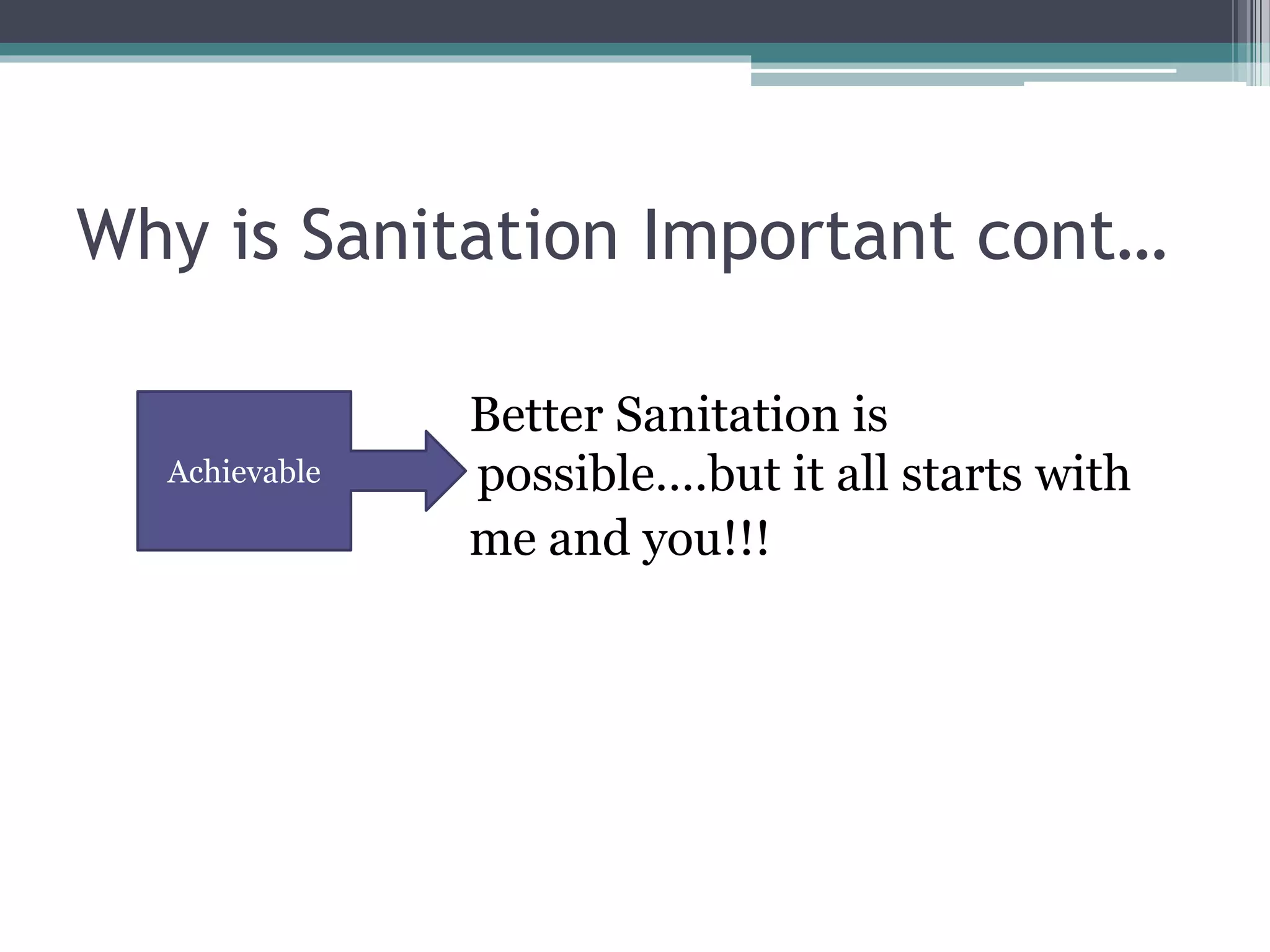 Why is Sanitation Important cont…

Achievable

Better Sanitation is possible….but it all starts with me and you!!!